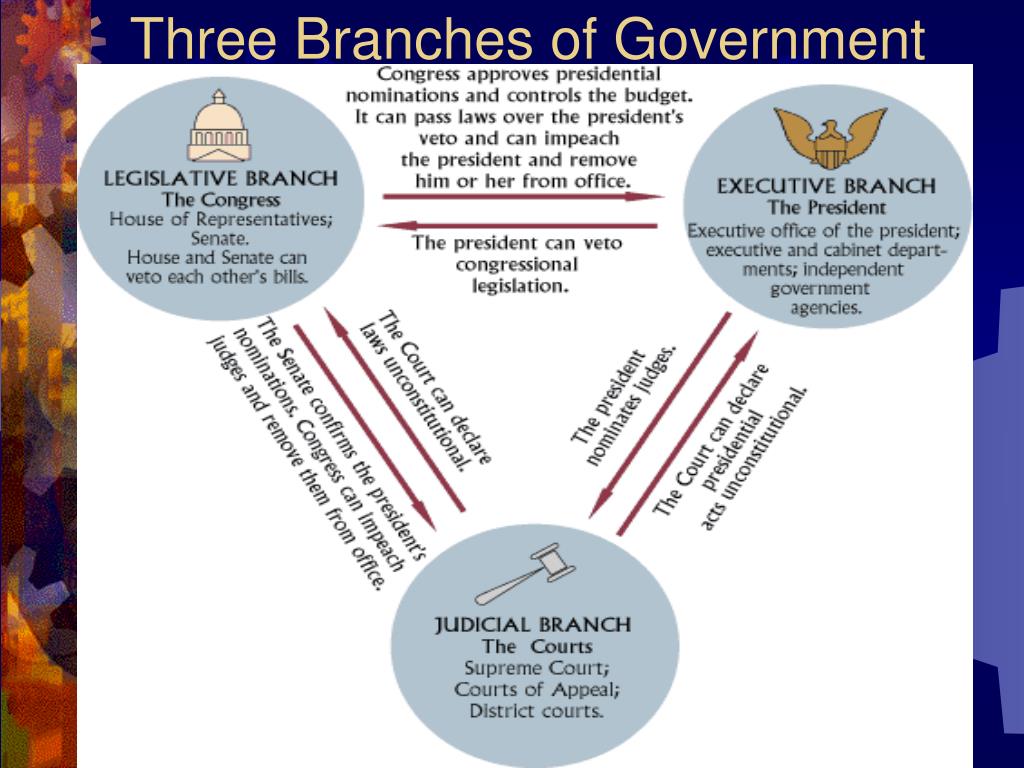 Three Branches of Government

LEGISLATIVE BRANCH
The Congress
House of Representatives; Senate.
House and Senate can veto each other's bills.

Congress approves presidential nominations and controls the budget. It can pass laws over the president's veto and can impeach the president and remove him or her from office.

The president can veto congressional legislation.

EXECUTIVE BRANCH
The President
Executive office of the president; executive and cabinet departments; independent government agencies.

The Senate confirms the president's nominations. Congress can impeach judges and remove them from office.

The Court can declare laws unconstitutional.

The president nominates judges.

The Court can declare presidential acts unconstitutional.

JUDICIAL BRANCH
The Courts
Supreme Court;
Courts of Appeal;
District courts.